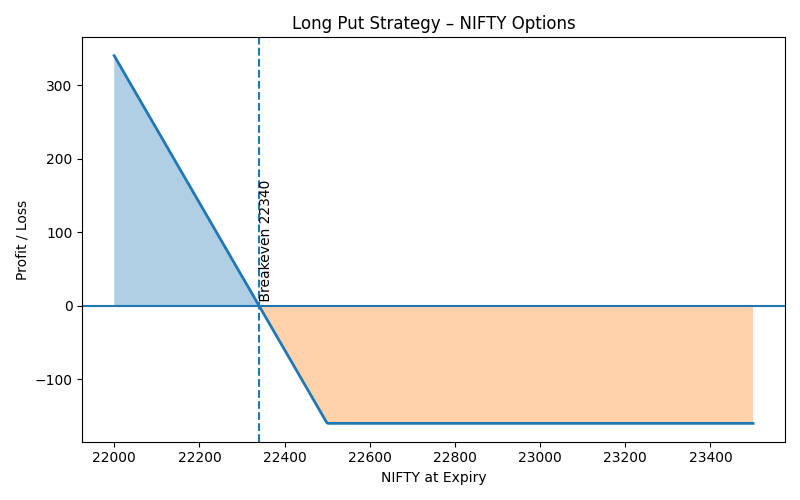 Long Put Strategy – NIFTY Options

Profit / Loss

300
200
100
0
−100

Breakeven 22340

22000 22200 22400 22600 22800 23000 23200 23400

NIFTY at Expiry